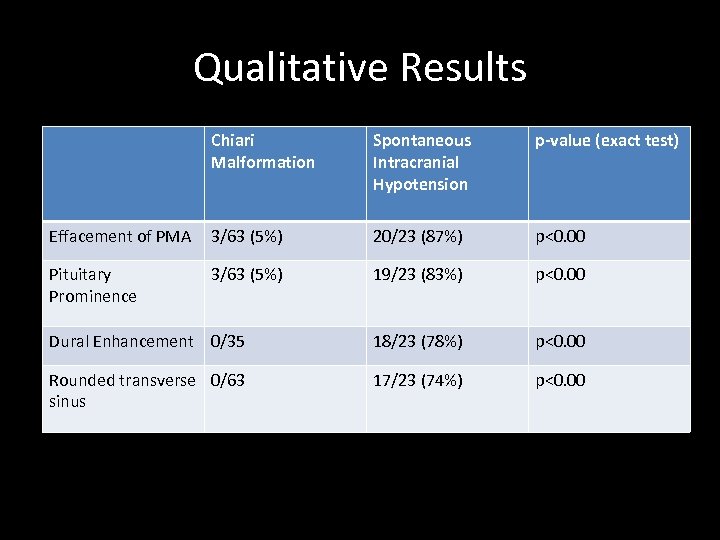 Qualitative Results

| | Chiari Malformation | Spontaneous Intracranial Hypotension | p-value (exact test) |
|---|---|---|---|
| Effacement of PMA | 3/63 (5%) | 20/23 (87%) | p<0.00 |
| Pituitary Prominence | 3/63 (5%) | 19/23 (83%) | p<0.00 |
| Dural Enhancement | 0/35 | 18/23 (78%) | p<0.00 |
| Rounded transverse sinus | 0/63 | 17/23 (74%) | p<0.00 |